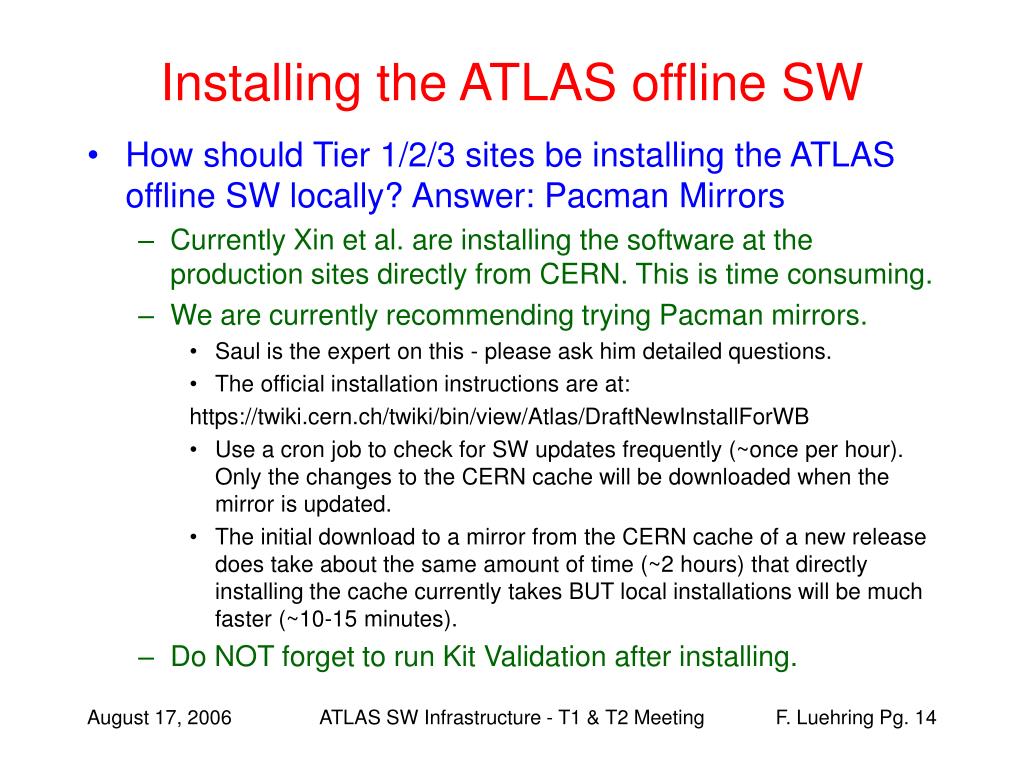 Installing the ATLAS offline SW

• How should Tier 1/2/3 sites be installing the ATLAS offline SW locally? Answer: Pacman Mirrors
– Currently Xin et al. are installing the software at the production sites directly from CERN. This is time consuming.
– We are currently recommending trying Pacman mirrors.
• Saul is the expert on this - please ask him detailed questions.
• The official installation instructions are at:
https://twiki.cern.ch/twiki/bin/view/Atlas/DraftNewInstallForWB
• Use a cron job to check for SW updates frequently (~once per hour). Only the changes to the CERN cache will be downloaded when the mirror is updated.
• The initial download to a mirror from the CERN cache of a new release does take about the same amount of time (~2 hours) that directly installing the cache currently takes BUT local installations will be much faster (~10-15 minutes).
– Do NOT forget to run Kit Validation after installing.

August 17, 2006 ATLAS SW Infrastructure - T1 & T2 Meeting F. Luehring Pg. 14